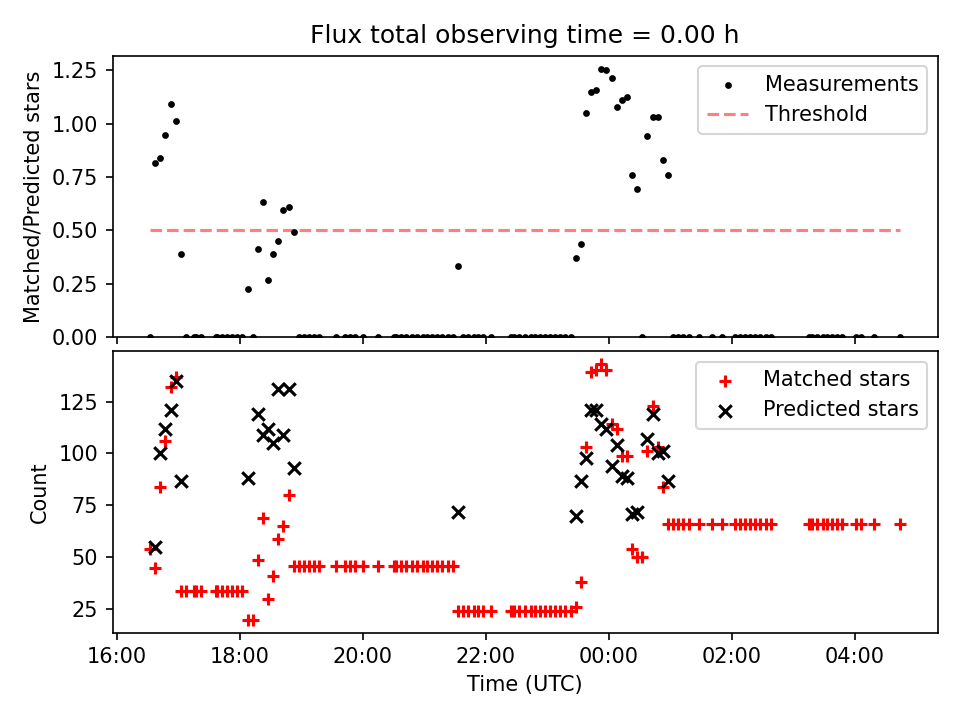 Flux total observing time = 0.00 h

Matched/Predicted stars

1.25
1.00
0.75
0.50
0.25
0.00

Measurements
Threshold

Count

125
100
75
50
25

Matched stars
Predicted stars

16:00
18:00
20:00
22:00
00:00
02:00
04:00

Time (UTC)